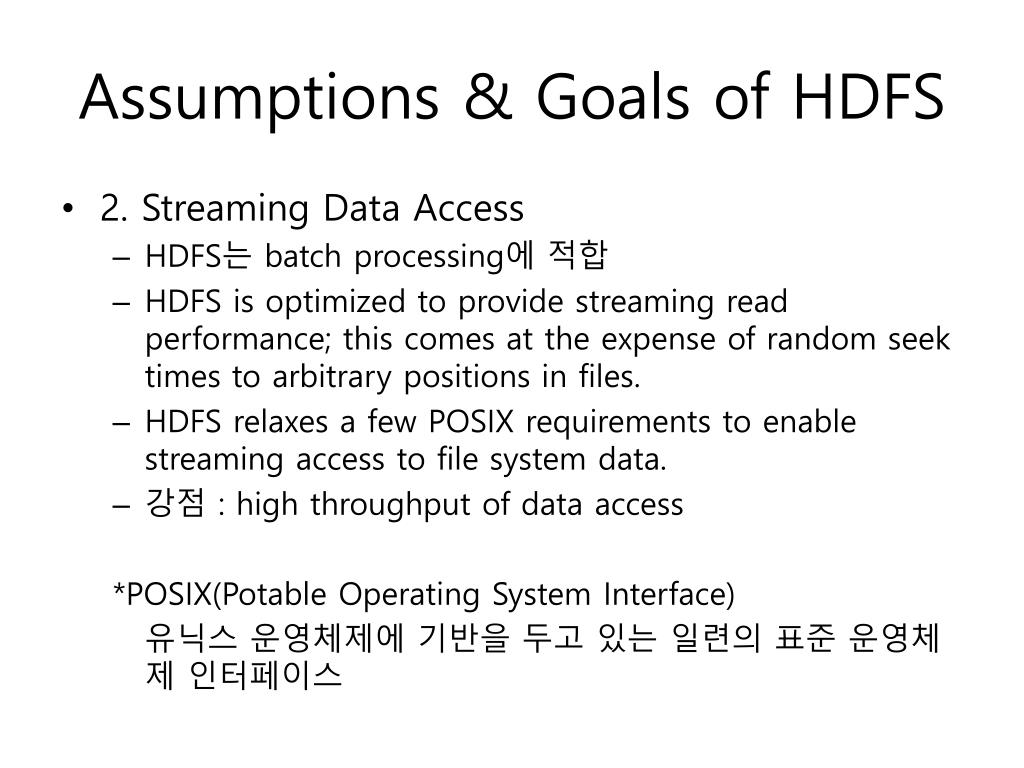 Assumptions & Goals of HDFS

• 2. Streaming Data Access
– HDFS는 batch processing에 적합
– HDFS is optimized to provide streaming read performance; this comes at the expense of random seek times to arbitrary positions in files.
– HDFS relaxes a few POSIX requirements to enable streaming access to file system data.
– 강점 : high throughput of data access

*POSIX(Potable Operating System Interface)
유닉스 운영체제에 기반을 두고 있는 일련의 표준 운영체제 인터페이스